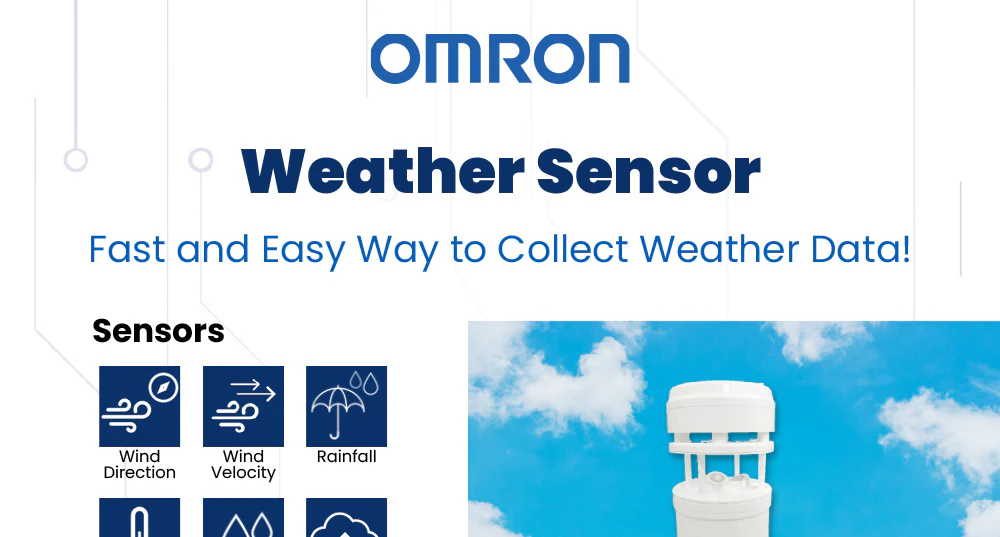 OMRON

Weather Sensor

Fast and Easy Way to Collect Weather Data!

Sensors

Wind Direction

Wind Velocity

Rainfall